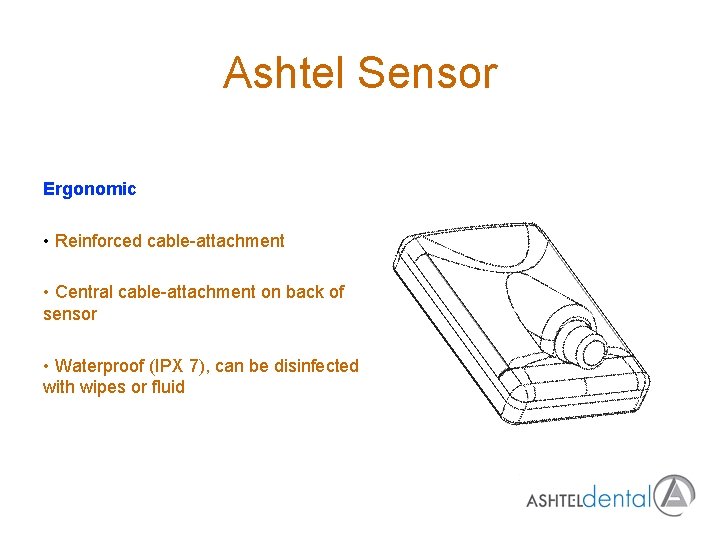 Ashtel Sensor

Ergonomic

• Reinforced cable-attachment

• Central cable-attachment on back of sensor

• Waterproof (IPX 7), can be disinfected with wipes or fluid

ASHTELdental